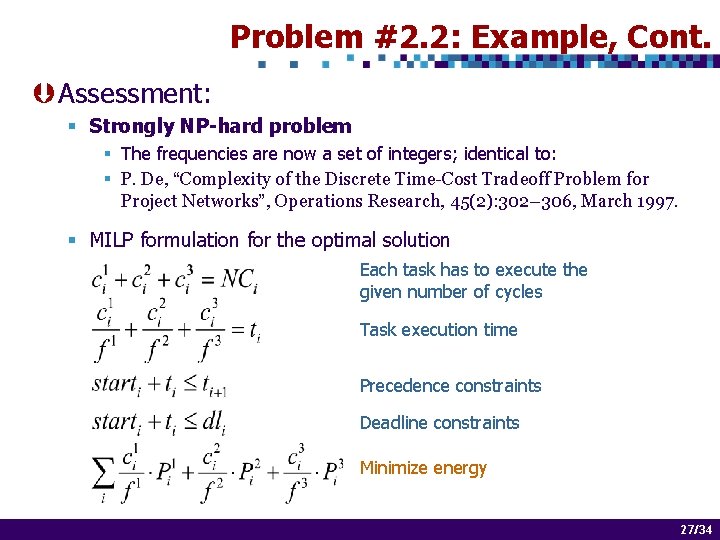 Problem #2.2: Example, Cont.

Assessment:

Strongly NP-hard problem

The frequencies are now a set of integers; identical to:

P. De, “Complexity of the Discrete Time-Cost Tradeoff Problem for Project Networks”, Operations Research, 45(2):302–306, March 1997.

MILP formulation for the optimal solution

$c_i^1 + c_i^2 + c_i^3 = NC_i$ Each task has to execute the given number of cycles

$\frac{c_i^1}{f^1} + \frac{c_i^2}{f^2} + \frac{c_i^3}{f^3} = t_i$ Task execution time

$start_i + t_i \leq t_{i+1}$ Precedence constraints

$start_i + t_i \leq dl_i$ Deadline constraints

$\sum_i \frac{c_i^1}{f^1} \cdot P_i^1 + \frac{c_i^2}{f^2} \cdot P_i^2 + \frac{c_i^3}{f^3} \cdot P_i^3$ Minimize energy

27/34